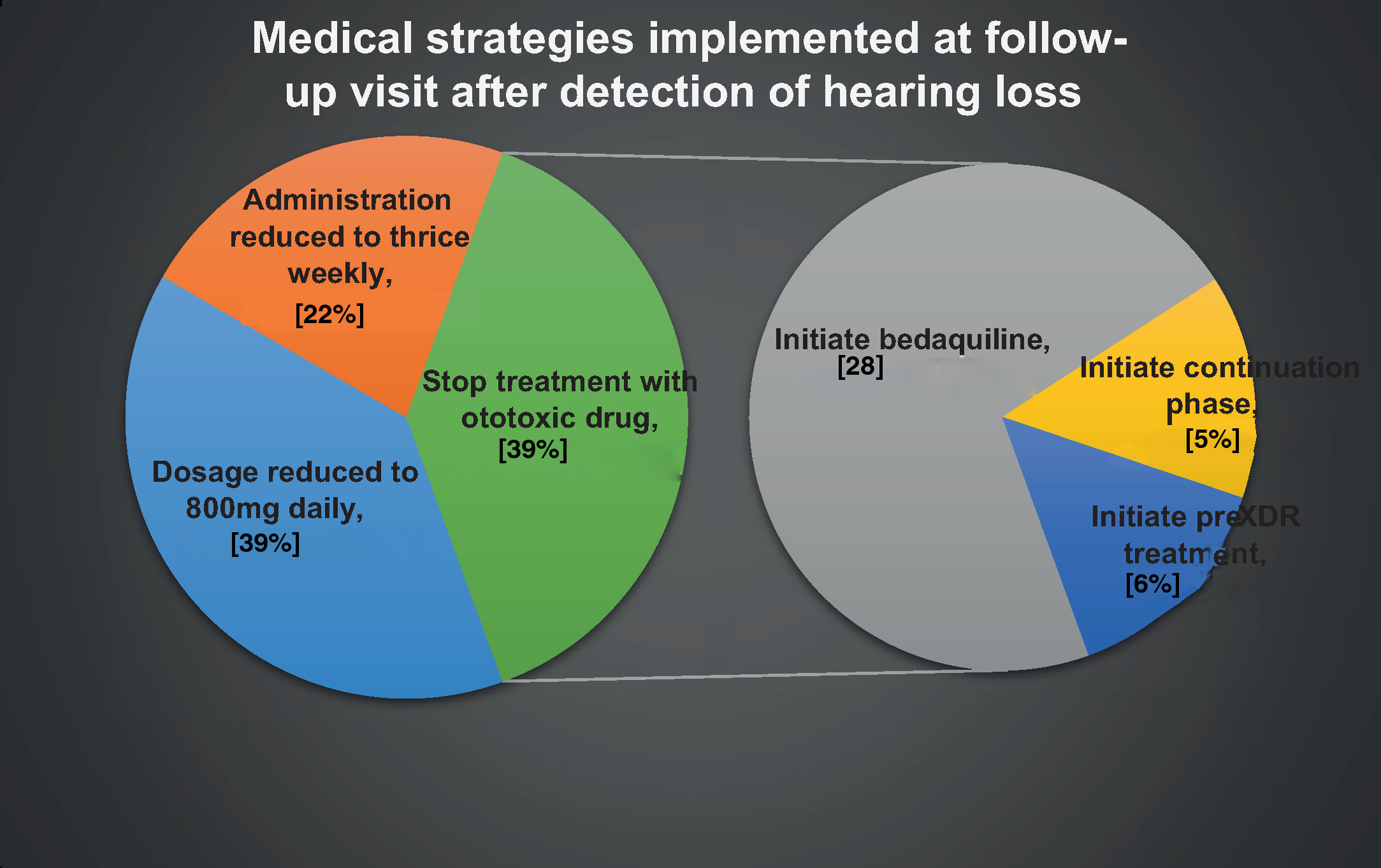 Medical strategies implemented at follow-up visit after detection of hearing loss

Administration reduced to thrice weekly, [22%]

Stop treatment with ototoxic drug, [39%]

Dosage reduced to 800mg daily, [39%]

Initiate bedaquiline, [28]

Initiate continuation phase, [5%]

Initiate preXDR treatment, [6%]